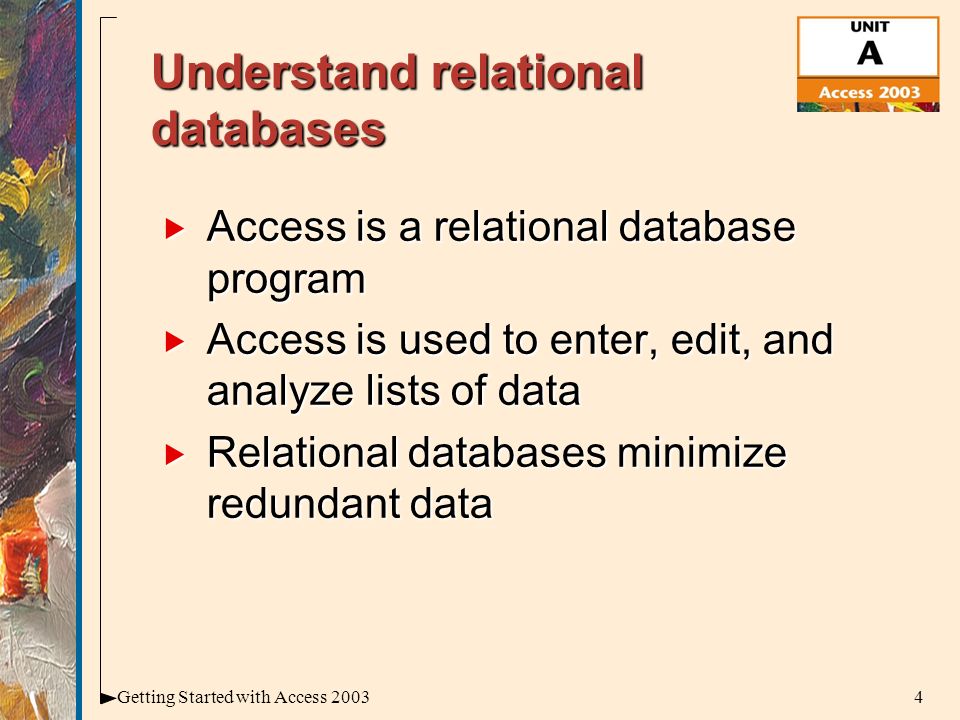 UNIT
A
Access 2003

Understand relational databases

Access is a relational database program

Access is used to enter, edit, and analyze lists of data

Relational databases minimize redundant data

Getting Started with Access 2003

4